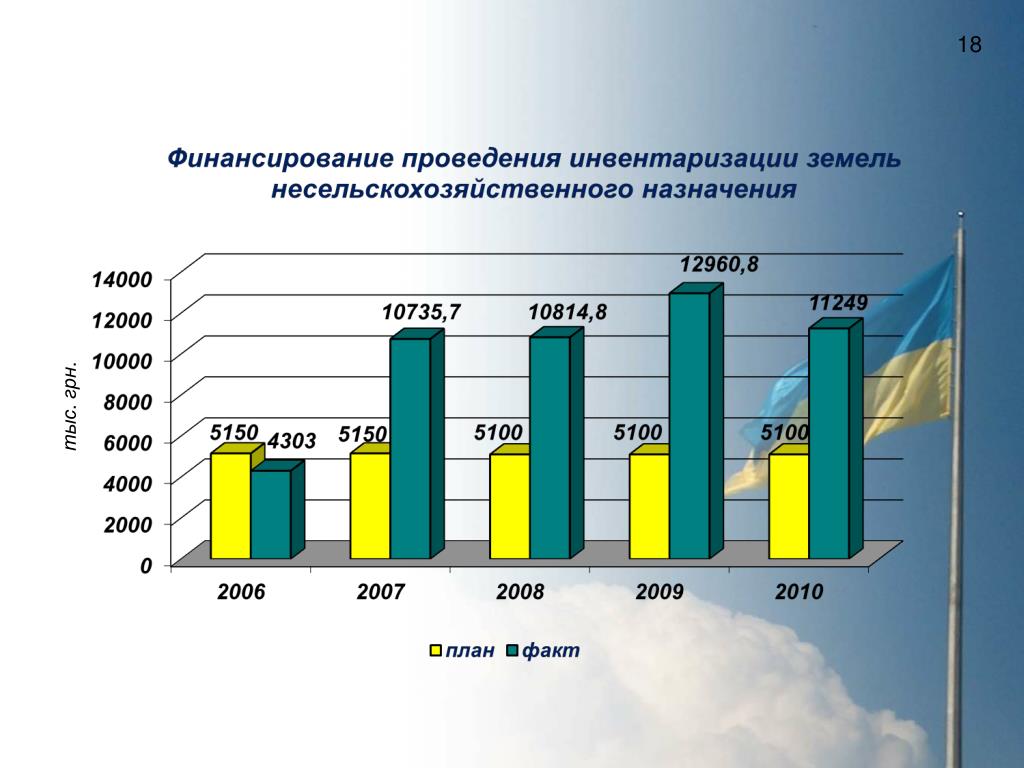 18

Финансирование проведения инвентаризации земель несельскохозяйственного назначения

тыс. грн.

14000
12000
10000
8000
6000
4000
2000
0

5150 4303
5150 10735,7
5100 10814,8
5100 12960,8
5100 11249

2006
2007
2008
2009
2010

план факт